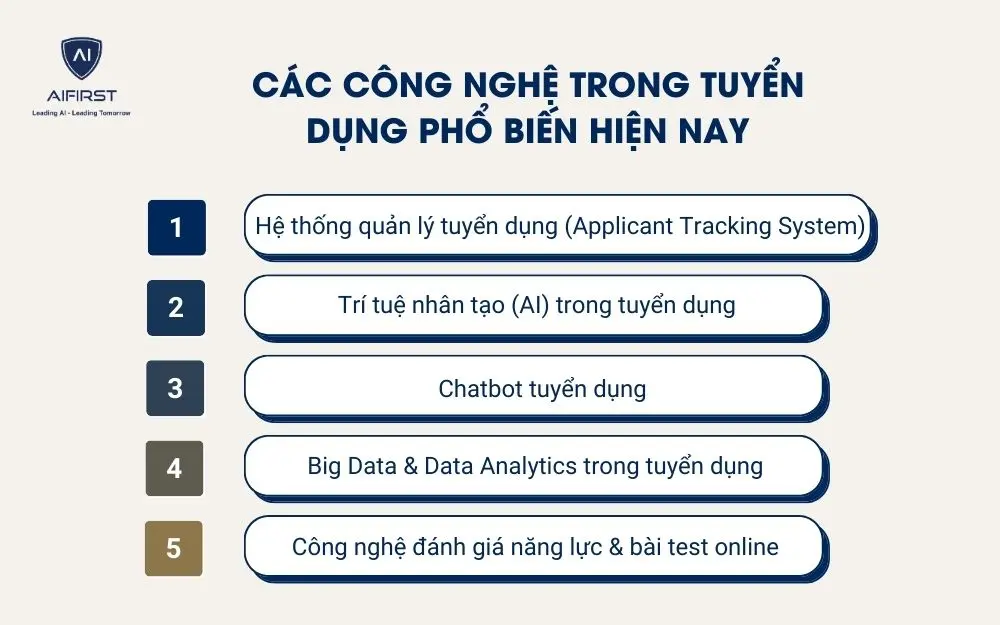 AI
AIFIRST
Leading AI - Leading Tomorrow

CÁC CÔNG NGHỆ TRONG TUYỂN DỤNG PHỔ BIẾN HIỆN NAY

1 Hệ thống quản lý tuyển dụng (Applicant Tracking System)

2 Trí tuệ nhân tạo (AI) trong tuyển dụng

3 Chatbot tuyển dụng

4 Big Data & Data Analytics trong tuyển dụng

5 Công nghệ đánh giá năng lực & bài test online